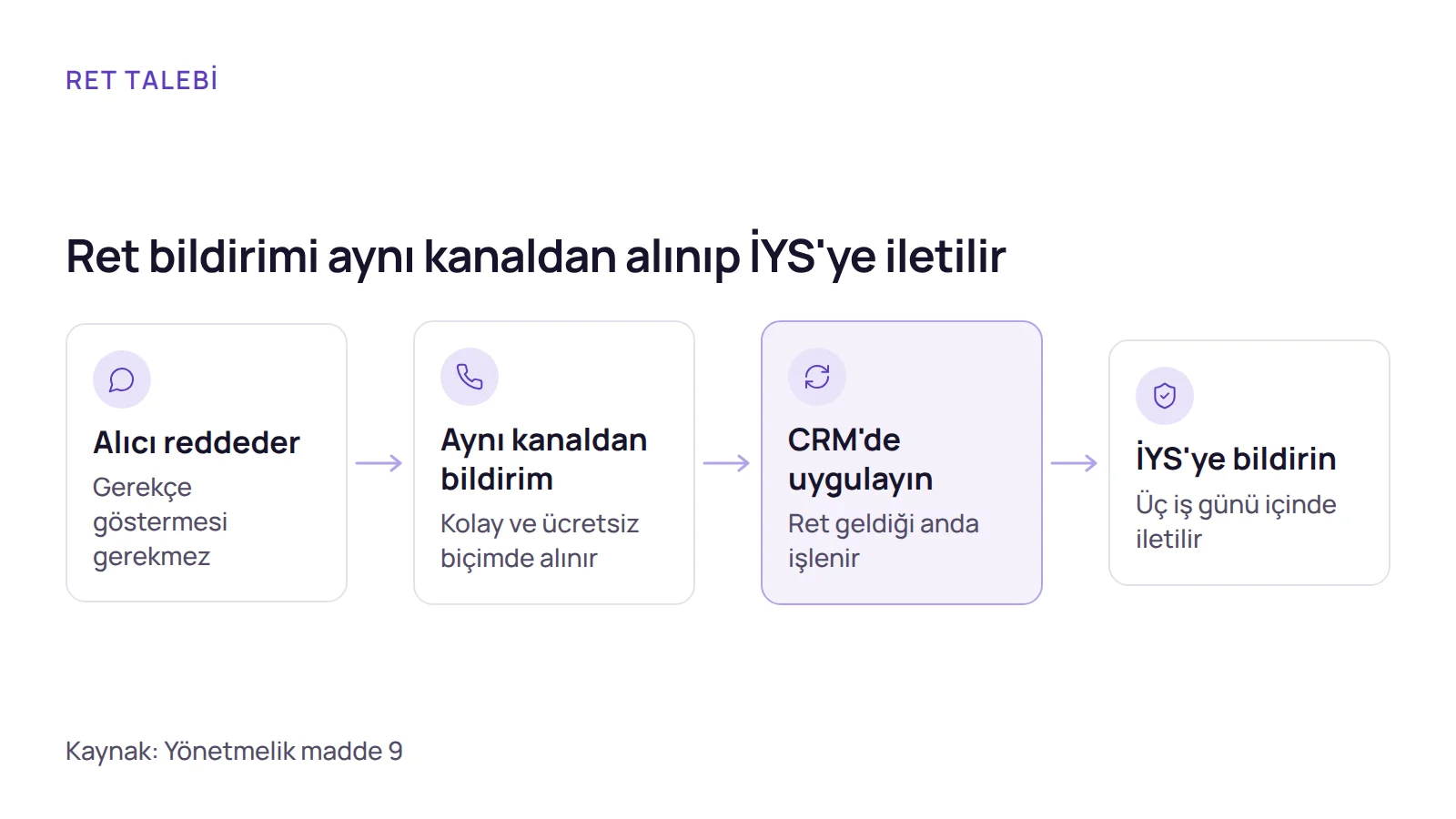 RET TALEBİ

Ret bildirimi aynı kanaldan alınıp İYS'ye iletilir

Alıcı reddeder

Gerekçe göstermesi gerekmez

→

Aynı kanaldan bildirim

Kolay ve ücretsiz biçimde alınır

→

CRM'de uygulayın

Ret geldiği anda işlenir

→

İYS'ye bildirin

Üç iş günü içinde iletilir

Kaynak: Yönetmelik madde 9